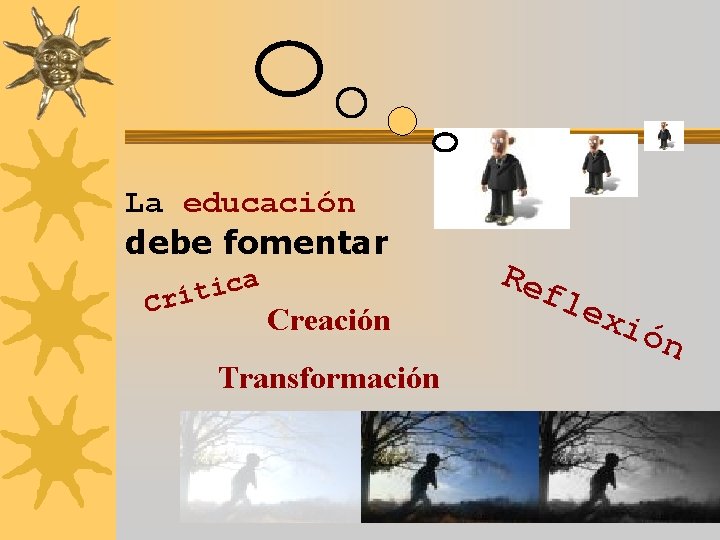 La educación debe fomentar

Crítica

Creación

Reflexión

Transformación